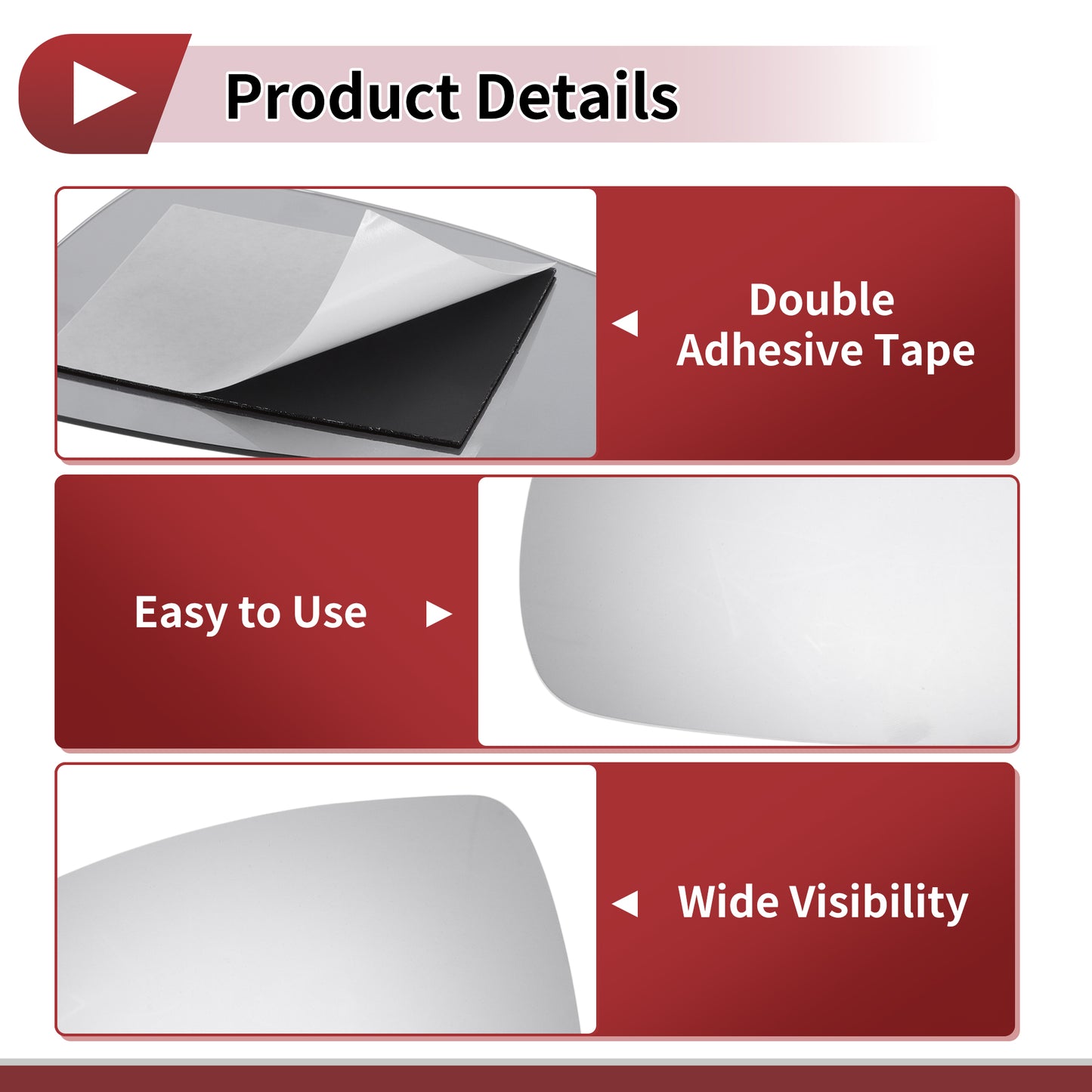 Product Details

Double Adhesive Tape

Easy to Use

Wide Visibility